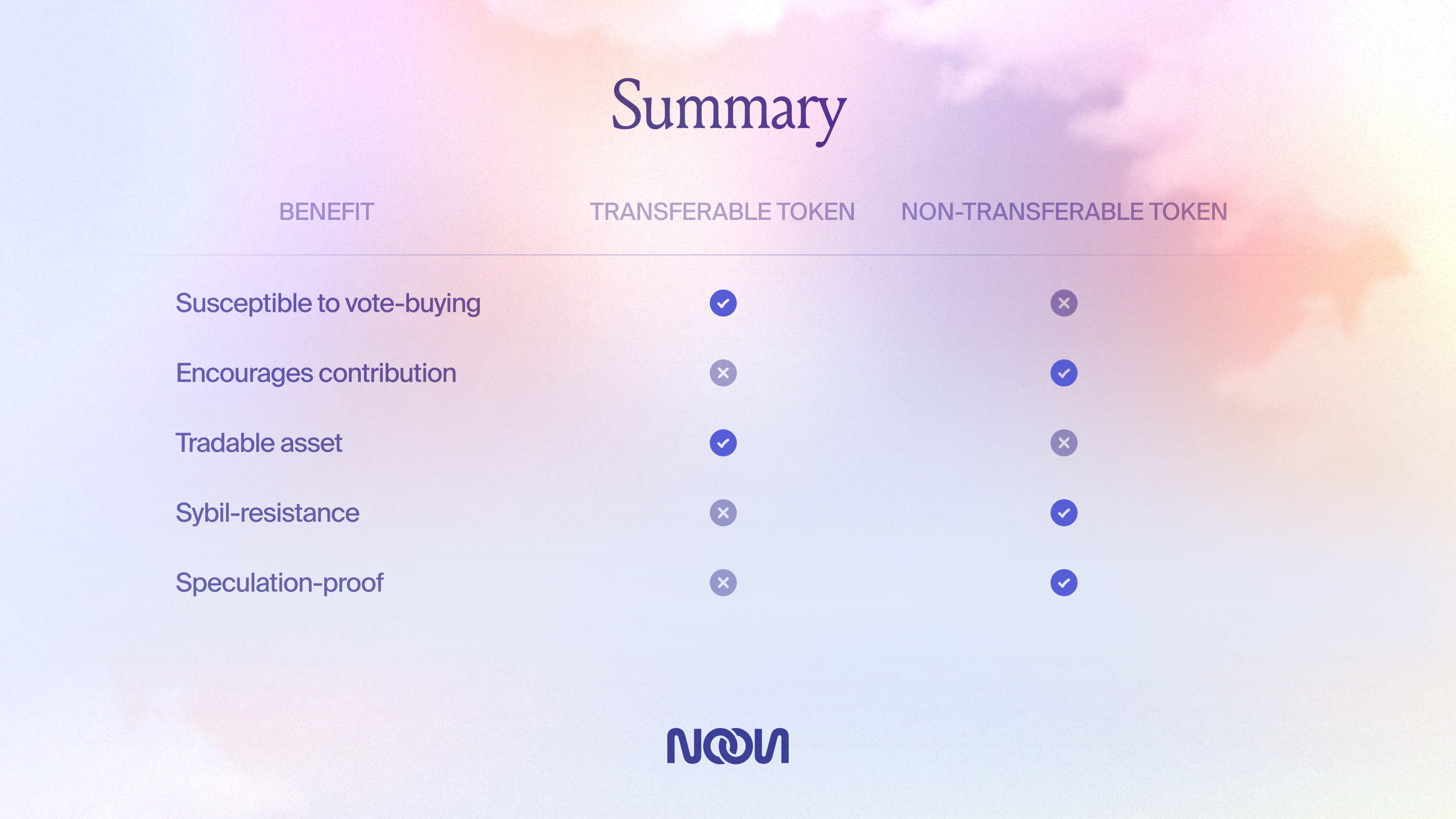 Summary

| BENEFIT | TRANSFERABLE TOKEN | NON-TRANSFERABLE TOKEN |
|---|---|---|
| Susceptible to vote-buying | ✓ | ✗ |
| Encourages contribution | ✗ | ✓ |
| Tradable asset | ✓ | ✗ |
| Sybil-resistance | ✗ | ✓ |
| Speculation-proof | ✗ | ✓ |

NOON